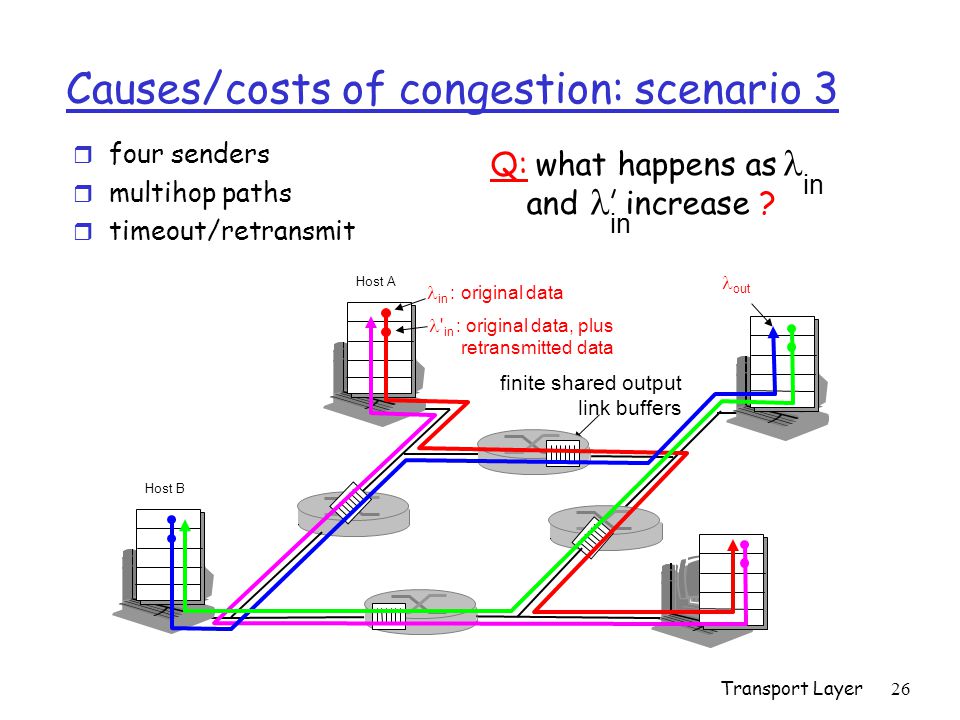 Causes/costs of congestion: scenario 3

four senders
multihop paths
timeout/retransmit

Q: what happens as $\lambda_{in}$ and $\lambda'_{in}$ increase ?

Host A

$\lambda_{in}$ : original data

$\lambda'_{in}$ : original data, plus retransmitted data

$\lambda_{out}$

finite shared output link buffers

Host B

Transport Layer 26